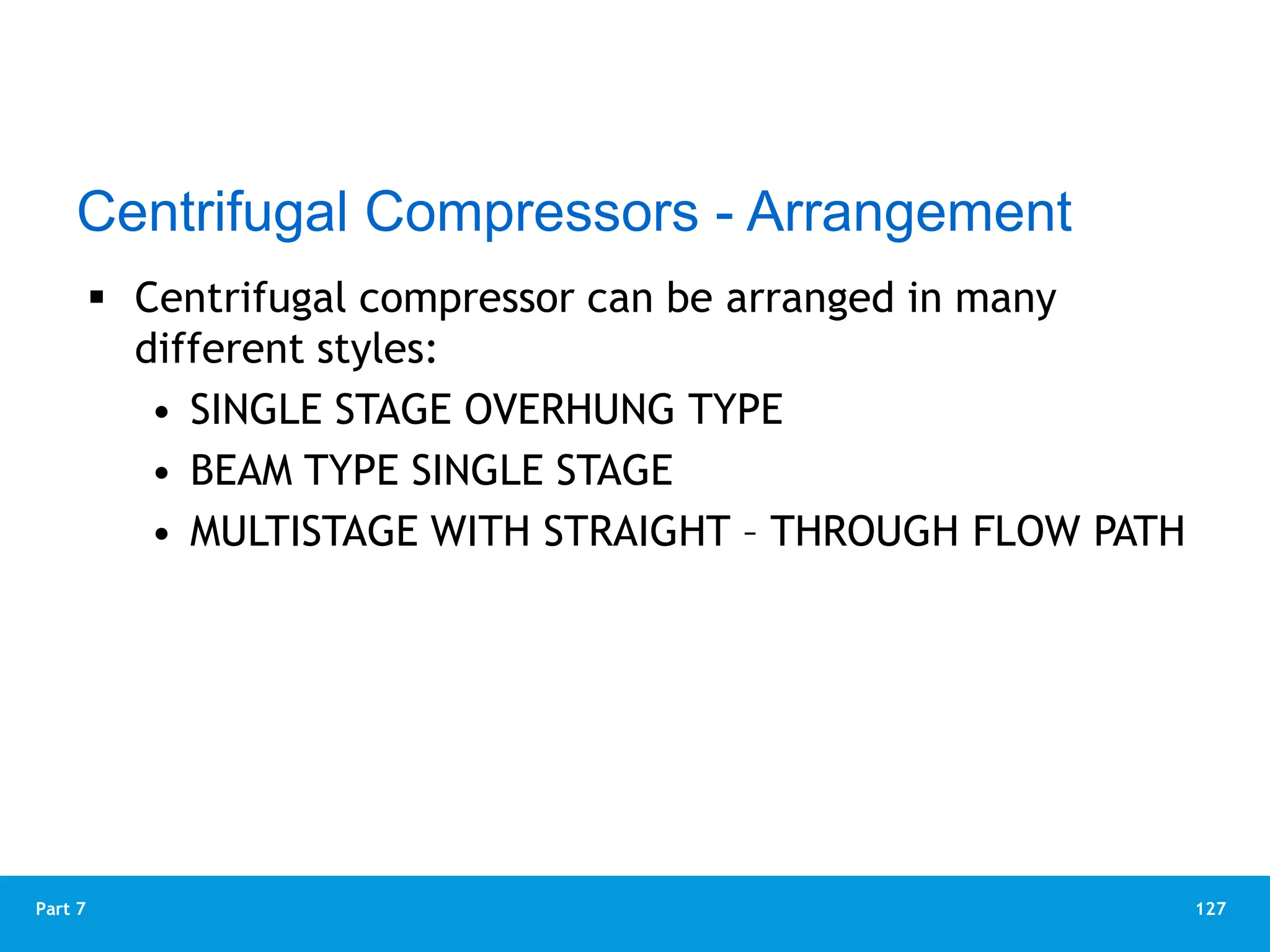 Centrifugal Compressors - Arrangement

▪ Centrifugal compressor can be arranged in many different styles:

• SINGLE STAGE OVERHUNG TYPE
• BEAM TYPE SINGLE STAGE
• MULTISTAGE WITH STRAIGHT – THROUGH FLOW PATH

Part 7

127